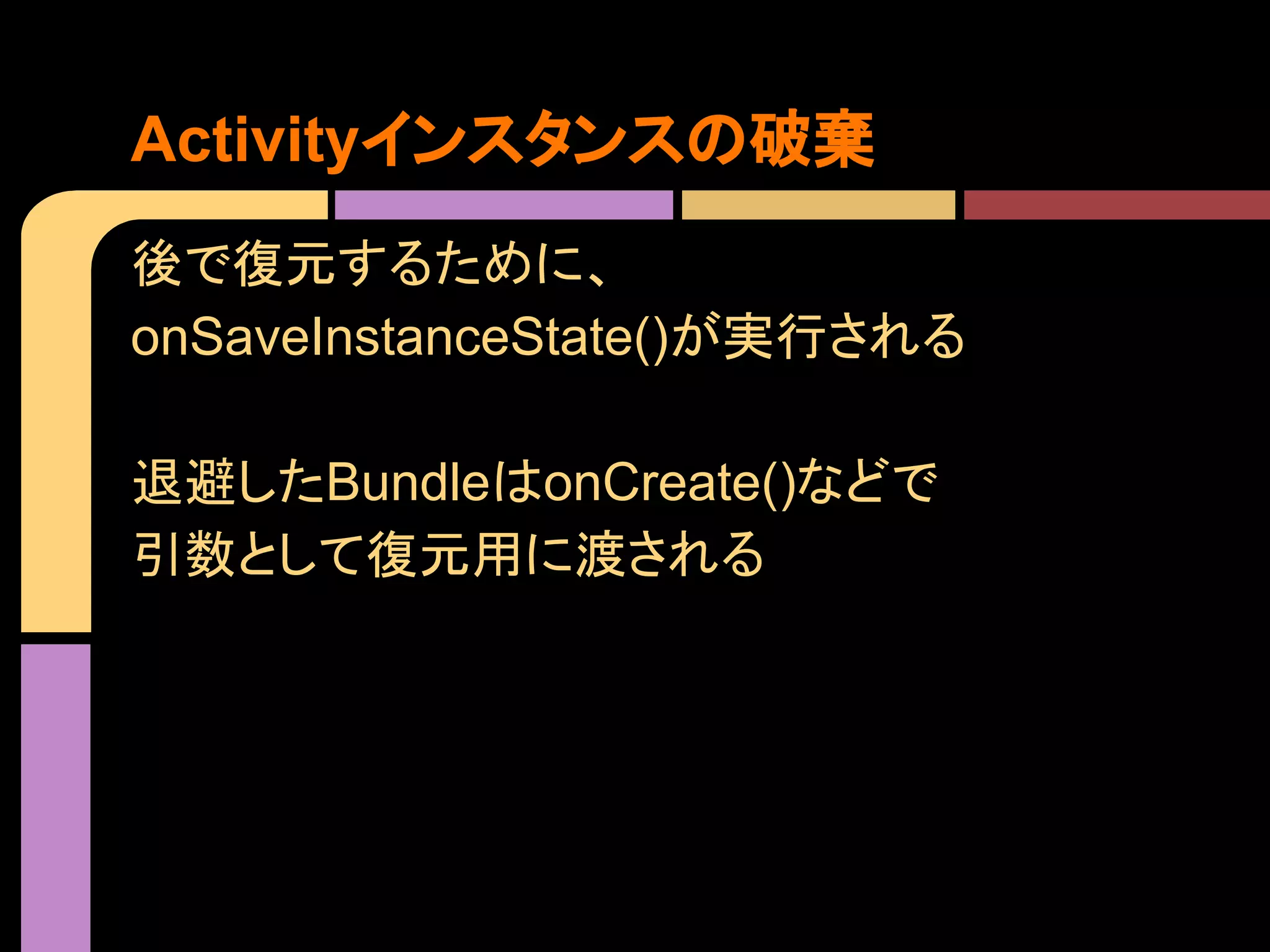 Activityインスタンスの破棄

後で復元するために、
onSaveInstanceState()が実行される

退避したBundleはonCreate()などで
引数として復元用に渡される